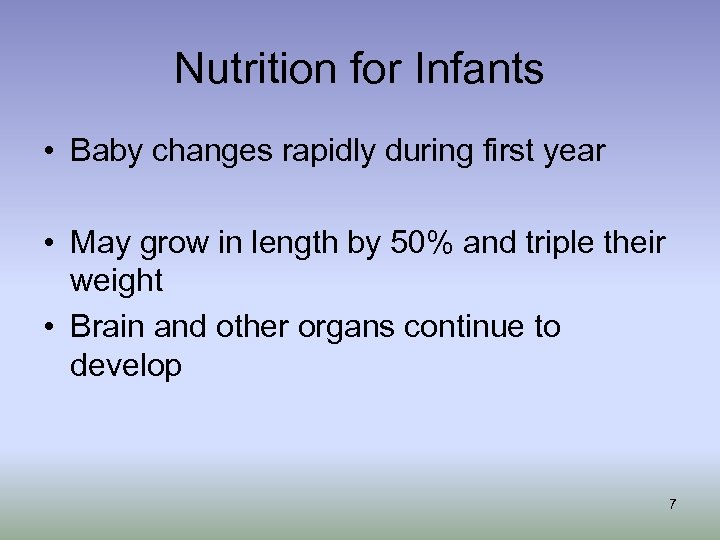 Nutrition for Infants

• Baby changes rapidly during first year

• May grow in length by 50% and triple their weight

• Brain and other organs continue to develop

7